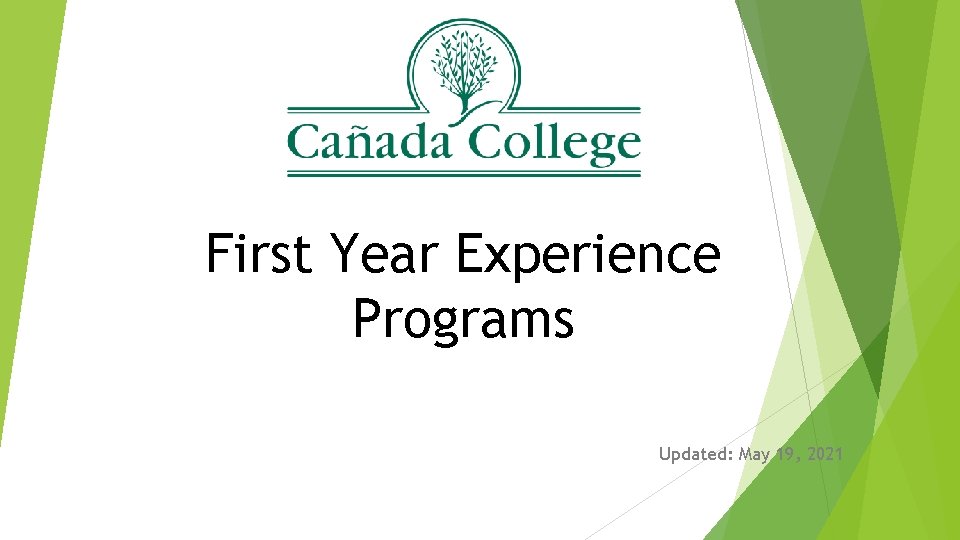 Cañada College

First Year Experience Programs

Updated: May 19, 2021